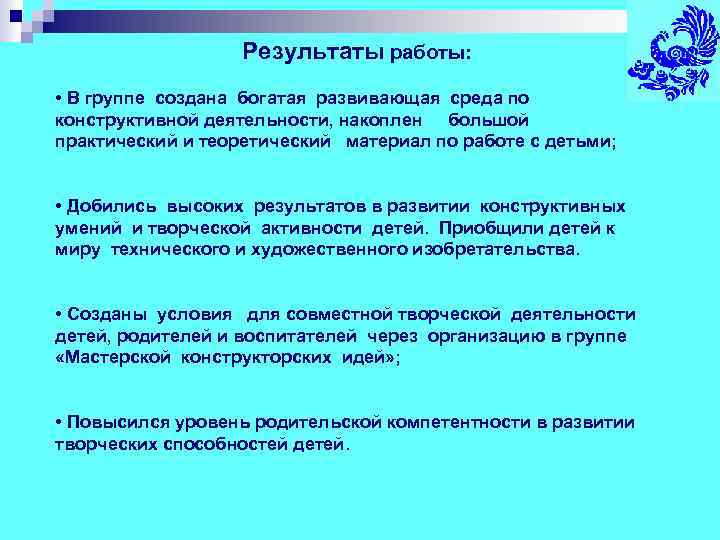 Результаты работы:

• В группе создана богатая развивающая среда по конструктивной деятельности, накоплен большой практический и теоретический материал по работе с детьми;

• Добились высоких результатов в развитии конструктивных умений и творческой активности детей. Приобщили детей к миру технического и художественного изобретательства.

• Созданы условия для совместной творческой деятельности детей, родителей и воспитателей через организацию в группе «Мастерской конструкторских идей»;

• Повысился уровень родительской компетентности в развитии творческих способностей детей.